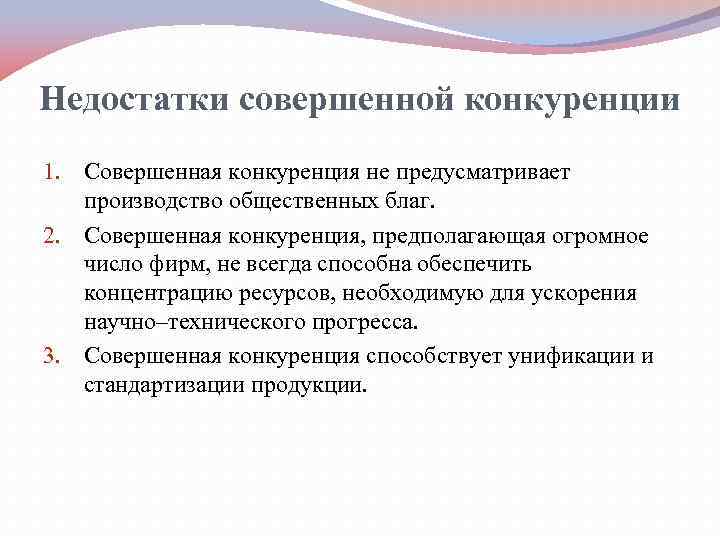 Недостатки совершенной конкуренции

1. Совершенная конкуренция не предусматривает производство общественных благ.
2. Совершенная конкуренция, предполагающая огромное число фирм, не всегда способна обеспечить концентрацию ресурсов, необходимую для ускорения научно–технического прогресса.
3. Совершенная конкуренция способствует унификации и стандартизации продукции.